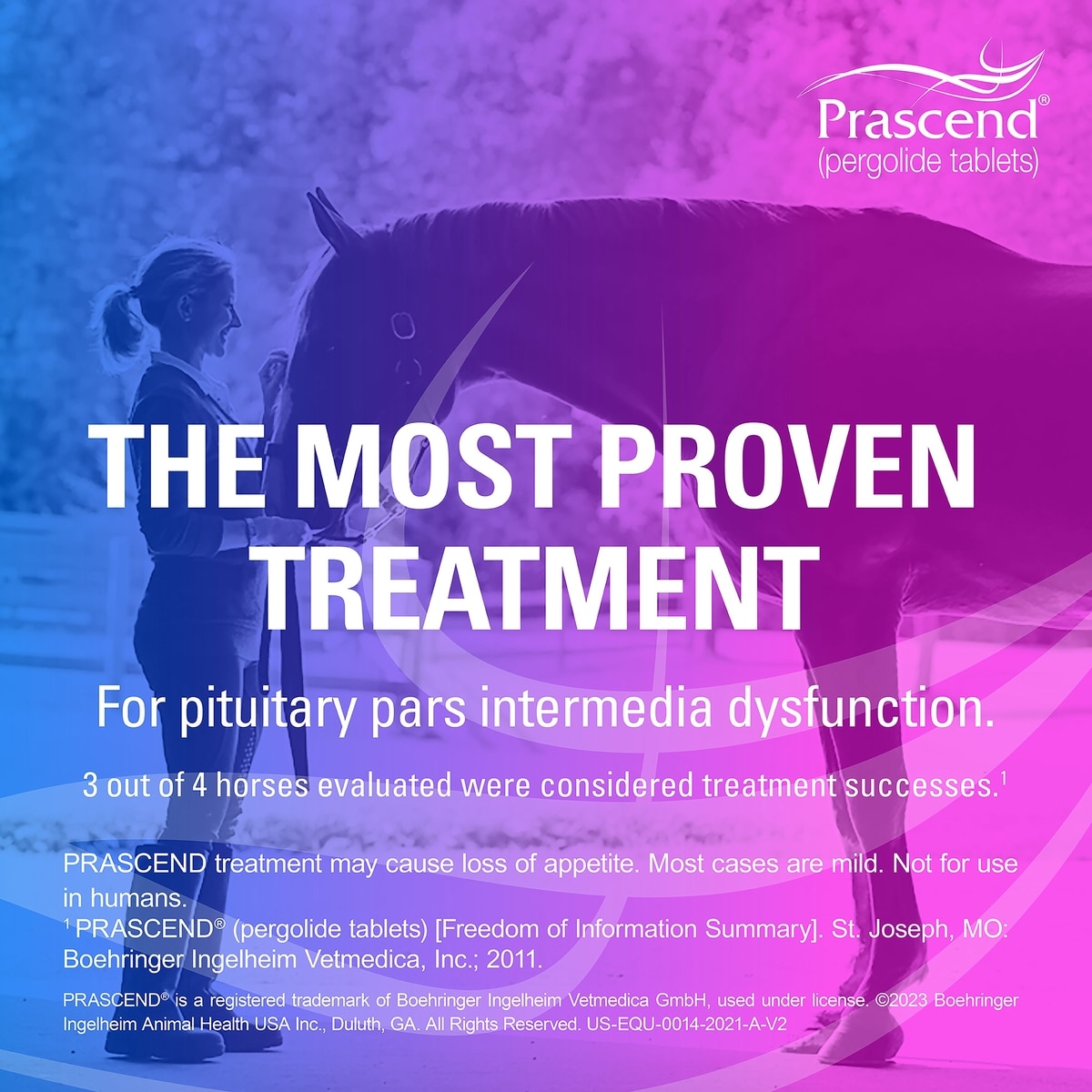 Prascend®
(pergolide tablets)

THE MOST PROVEN TREATMENT

For pituitary pars intermedia dysfunction.

3 out of 4 horses evaluated were considered treatment successes.$^1$

PRASCEND treatment may cause loss of appetite. Most cases are mild. Not for use in humans.
$^1$ PRASCEND® (pergolide tablets) [Freedom of Information Summary]. St. Joseph, MO: Boehringer Ingelheim Vetmedica, Inc.; 2011.

PRASCEND® is a registered trademark of Boehringer Ingelheim Vetmedica GmbH, used under license. ©2023 Boehringer Ingelheim Animal Health USA Inc., Duluth, GA. All Rights Reserved. US-EQU-0014-2021-A-V2